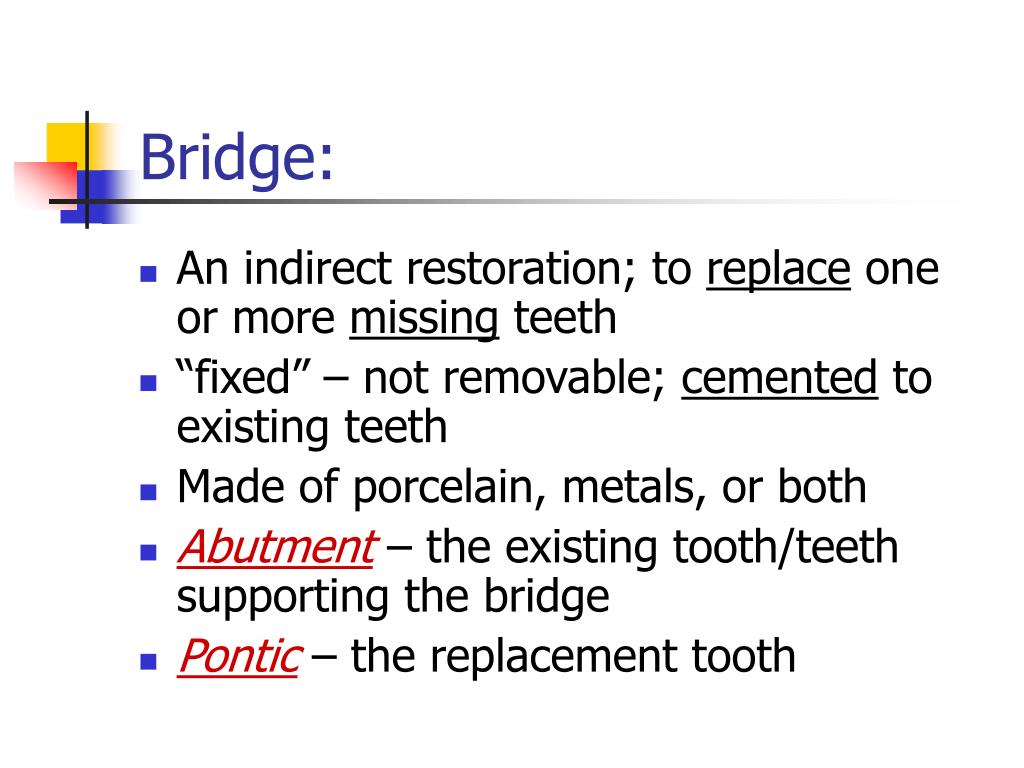 Bridge:

- An indirect restoration; to replace one or more missing teeth
- “fixed” – not removable; cemented to existing teeth
- Made of porcelain, metals, or both
- Abutment – the existing tooth/teeth supporting the bridge
- Pontic – the replacement tooth